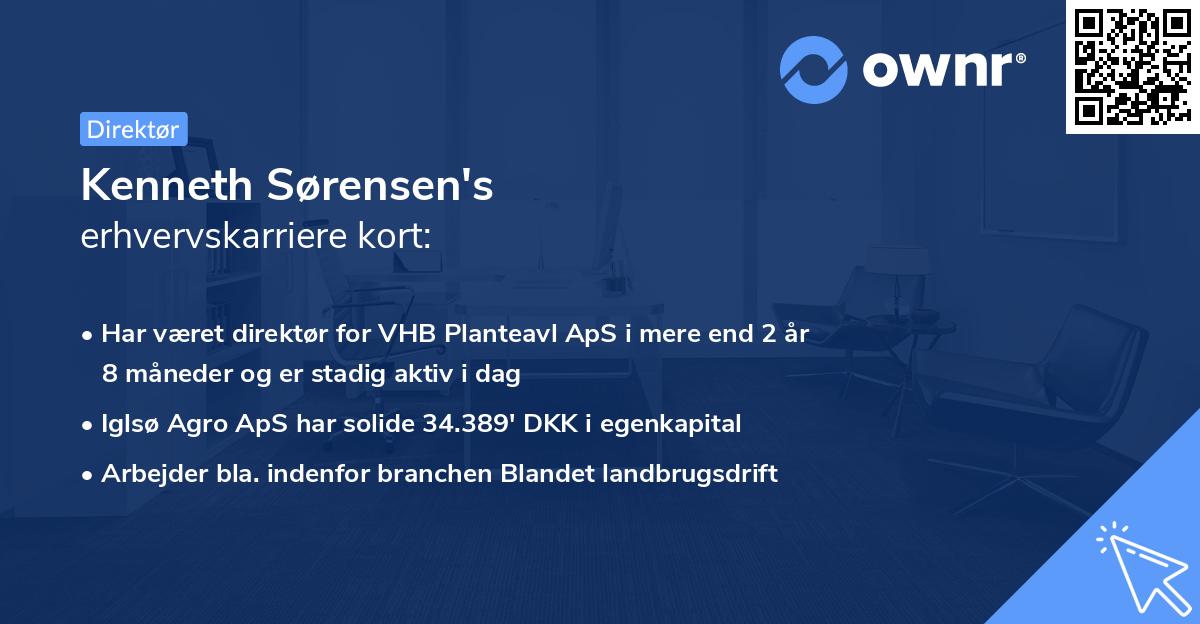 ownr®

Direktør

Kenneth Sørensen's
erhvervskarriere kort:

• Har været direktør for VHB Planteavl ApS i mere end 2 år 8 måneder og er stadig aktiv i dag
• Iglsø Agro ApS har solide 34.389' DKK i egenkapital
• Arbejder bla. indenfor branchen Blandet landbrugsdrift